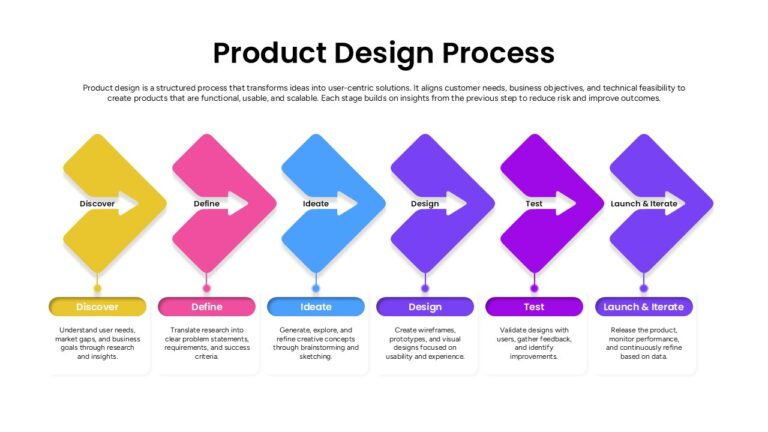 Product Design Process

Product design is a structured process that transforms ideas into user-centric solutions. It aligns customer needs, business objectives, and technical feasibility to create products that are functional, usable, and scalable. Each stage builds on insights from the previous step to reduce risk and improve outcomes.

Discover

Define

Ideate

Design

Test

Launch & Iterate

Discover

Understand user needs, market gaps, and business goals through research and insights.

Define

Translate research into clear problem statements, requirements, and success criteria.

Ideate

Generate, explore, and refine creative concepts through brainstorming and sketching.

Design

Create wireframes, prototypes, and visual designs focused on usability and experience.

Test

Validate designs with users, gather feedback, and identify improvements.

Launch & Iterate

Release the product, monitor performance, and continuously refine based on data.